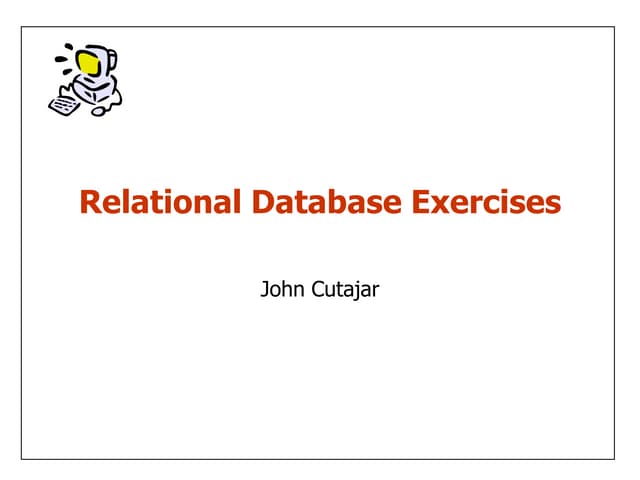 Relational Database Exercises

John Cutajar